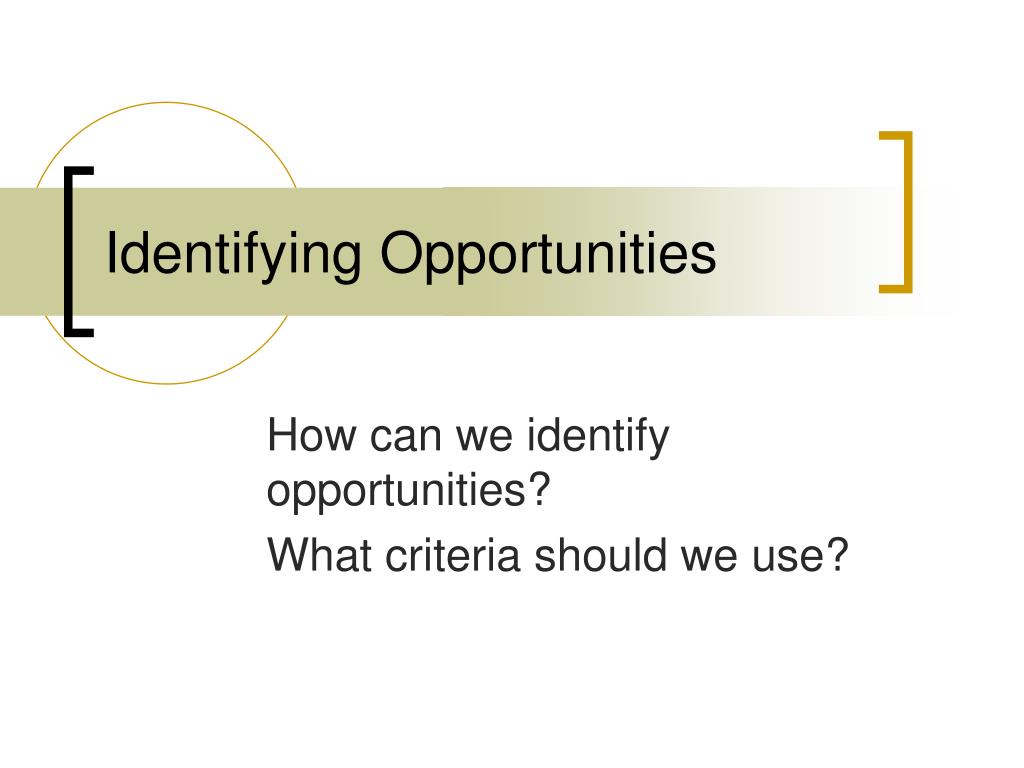 Identifying Opportunities

How can we identify opportunities?

What criteria should we use?